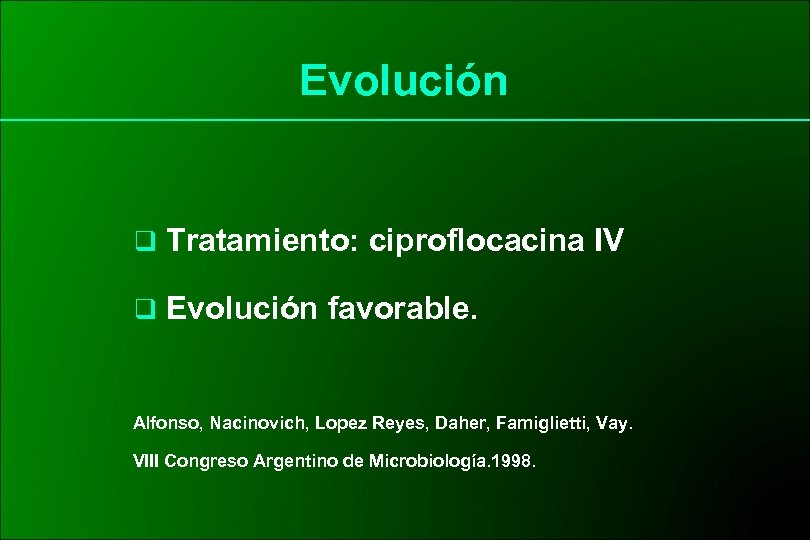 Evolución

❑ Tratamiento: ciproflocacina IV

❑ Evolución favorable.

Alfonso, Nacinovich, Lopez Reyes, Daher, Famiglietti, Vay.

VIII Congreso Argentino de Microbiología.1998.